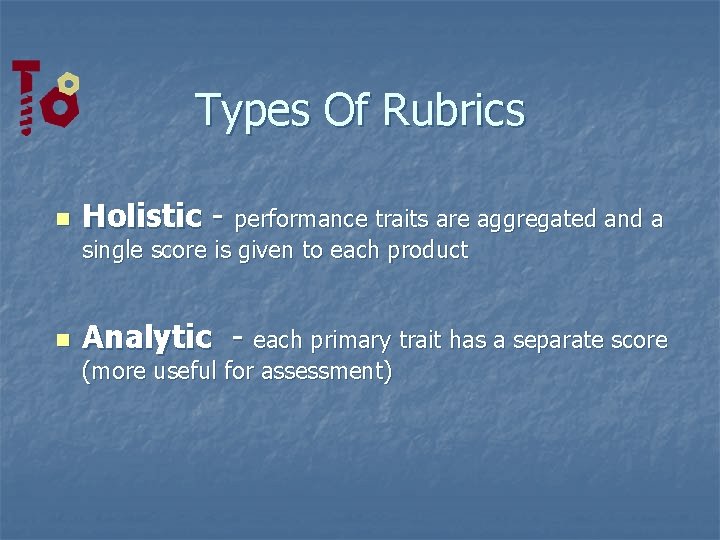 Types Of Rubrics

Holistic - performance traits are aggregated and a single score is given to each product

Analytic - each primary trait has a separate score (more useful for assessment)